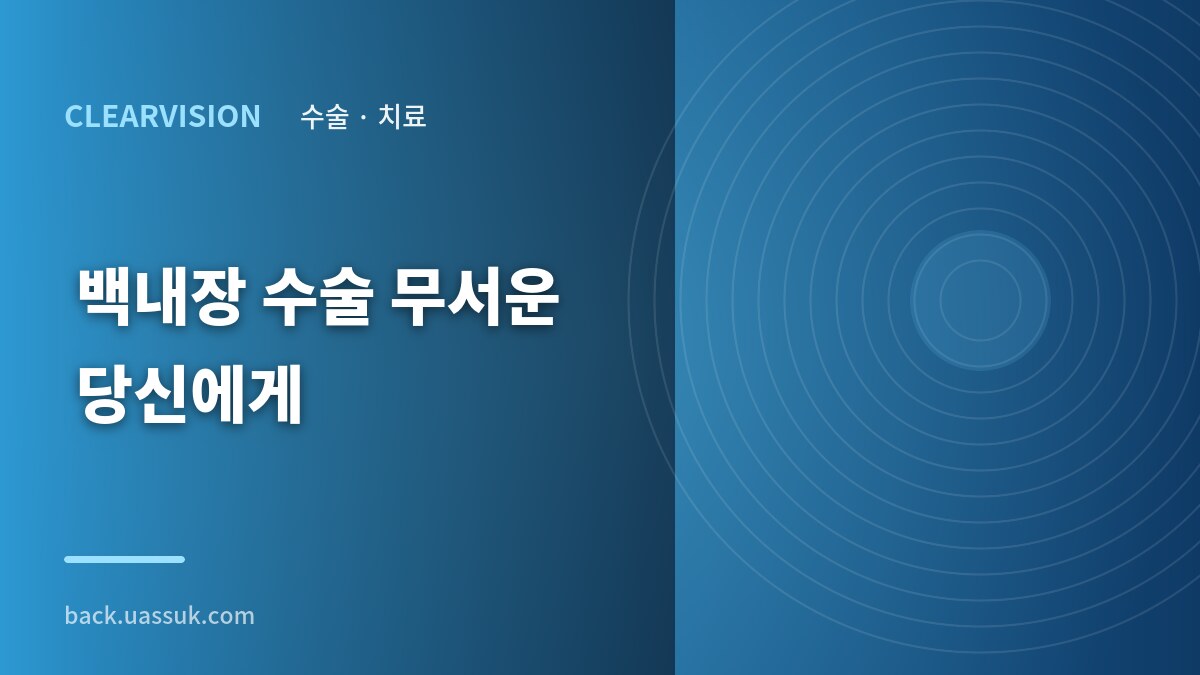 CLEARVISION 수술 · 치료

백내장 수술 무서운 당신에게

back.uassuk.com